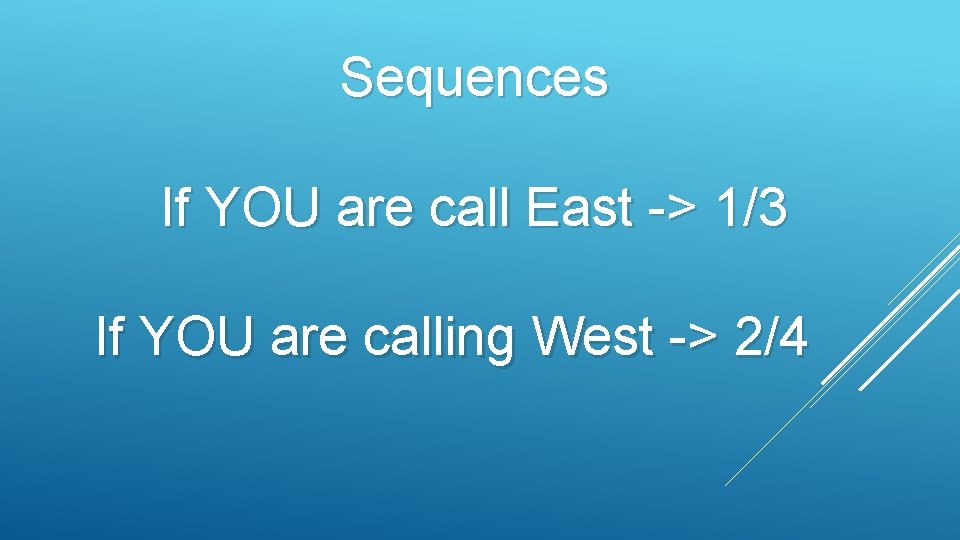 Sequences

If YOU are call East -> 1/3

If YOU are calling West -> 2/4